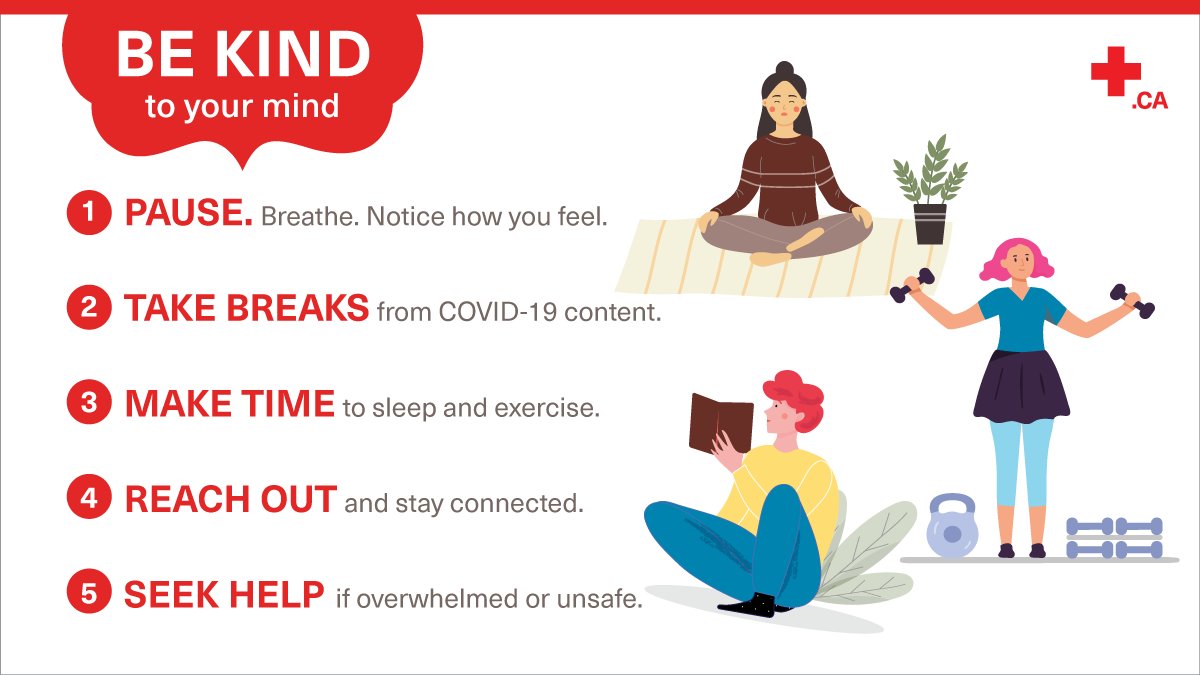 BE KIND
to your mind

.CA

1 PAUSE. Breathe. Notice how you feel.

2 TAKE BREAKS from COVID-19 content.

3 MAKE TIME to sleep and exercise.

4 REACH OUT and stay connected.

5 SEEK HELP if overwhelmed or unsafe.